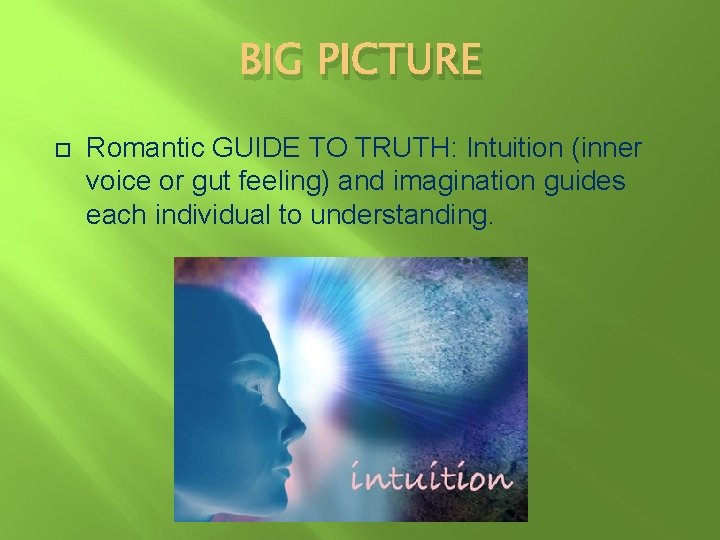 BIG PICTURE

Romantic GUIDE TO TRUTH: Intuition (inner voice or gut feeling) and imagination guides each individual to understanding.

intuition